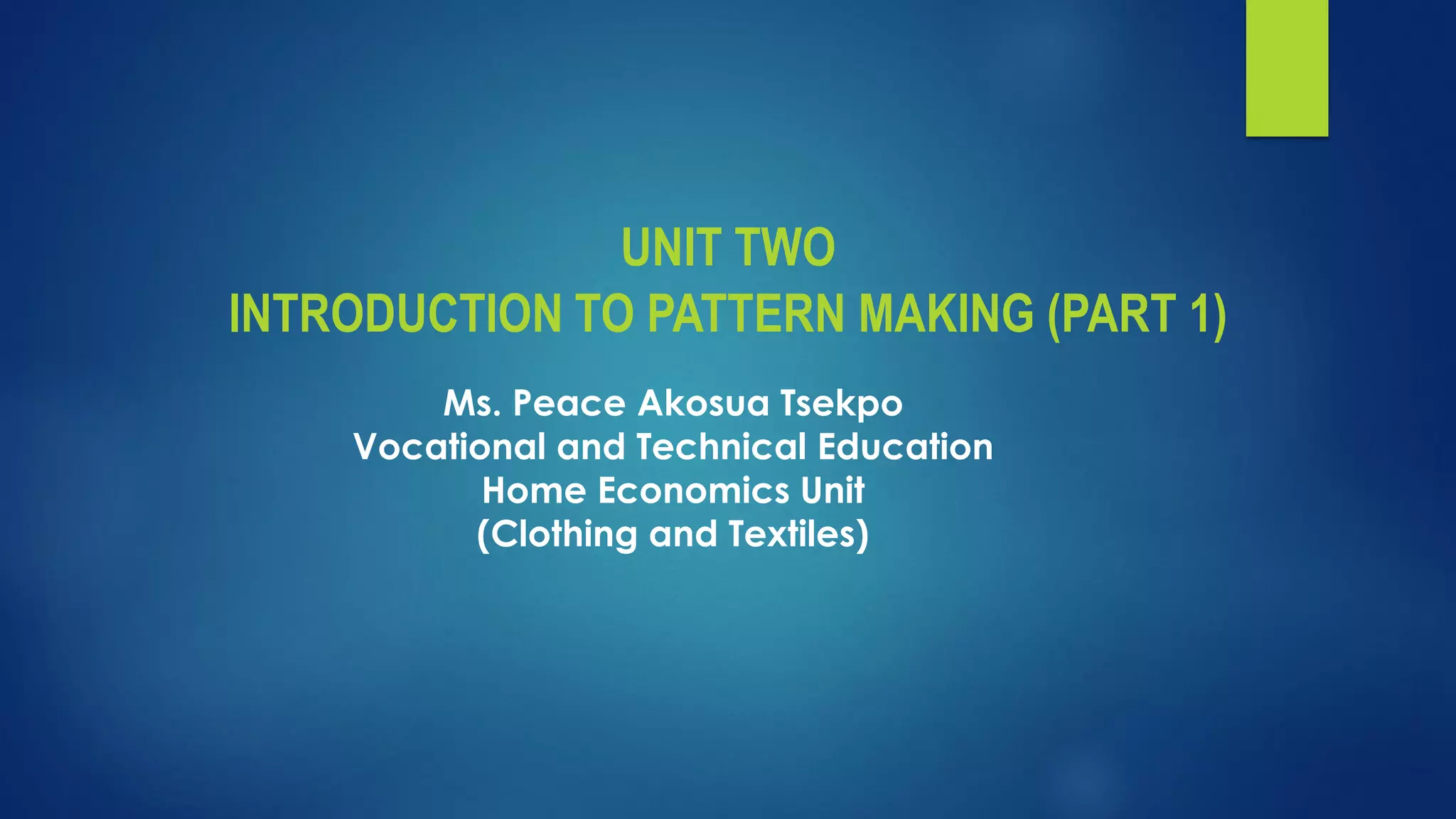 UNIT TWO
INTRODUCTION TO PATTERN MAKING (PART 1)

Ms. Peace Akosua Tsekpo
Vocational and Technical Education
Home Economics Unit
(Clothing and Textiles)